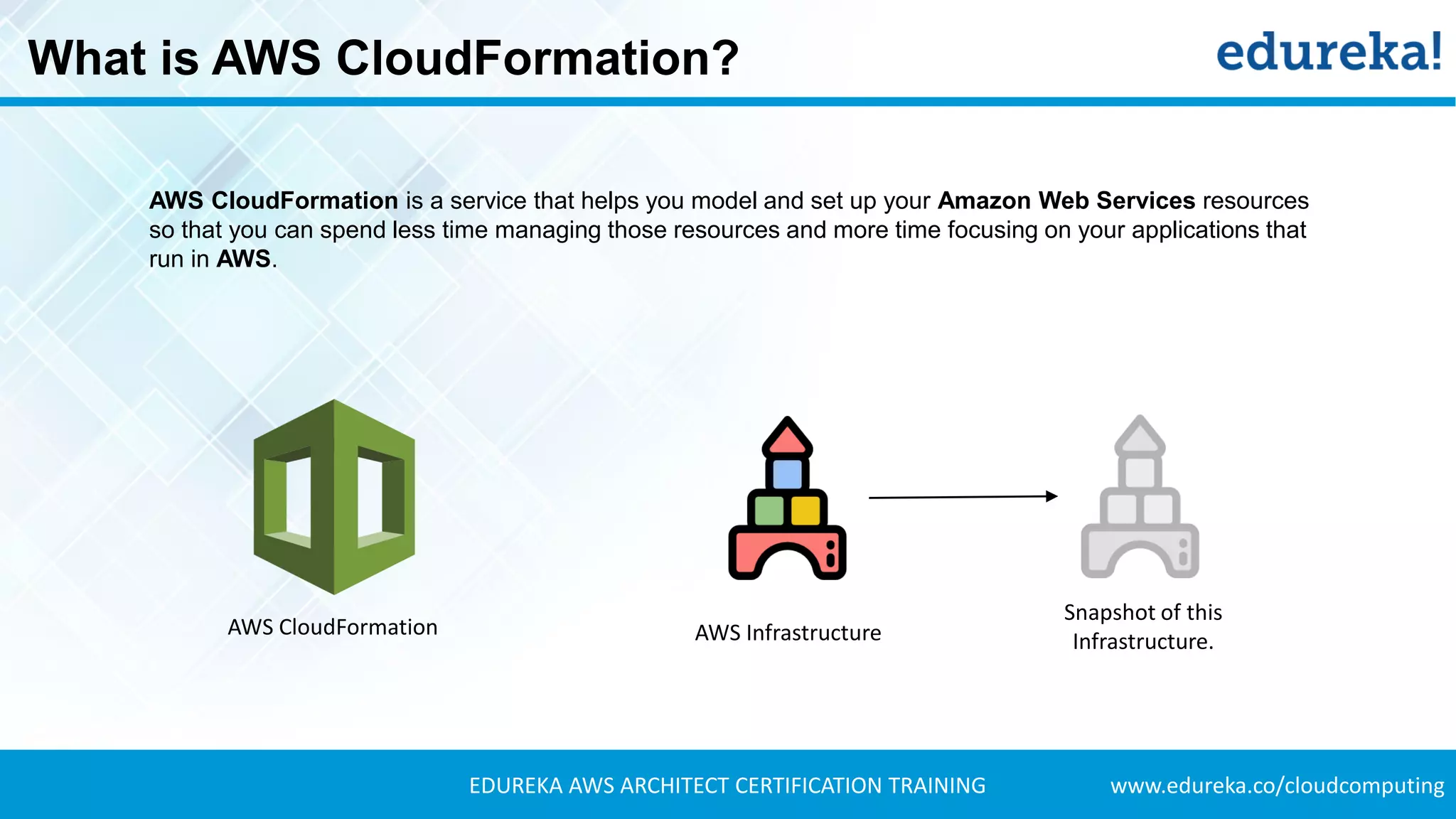 What is AWS CloudFormation?

edureka!

AWS CloudFormation is a service that helps you model and set up your Amazon Web Services resources so that you can spend less time managing those resources and more time focusing on your applications that run in AWS.

AWS CloudFormation

AWS Infrastructure

Snapshot of this Infrastructure.

EDUREKA AWS ARCHITECT CERTIFICATION TRAINING

www.edureka.co/cloudcomputing